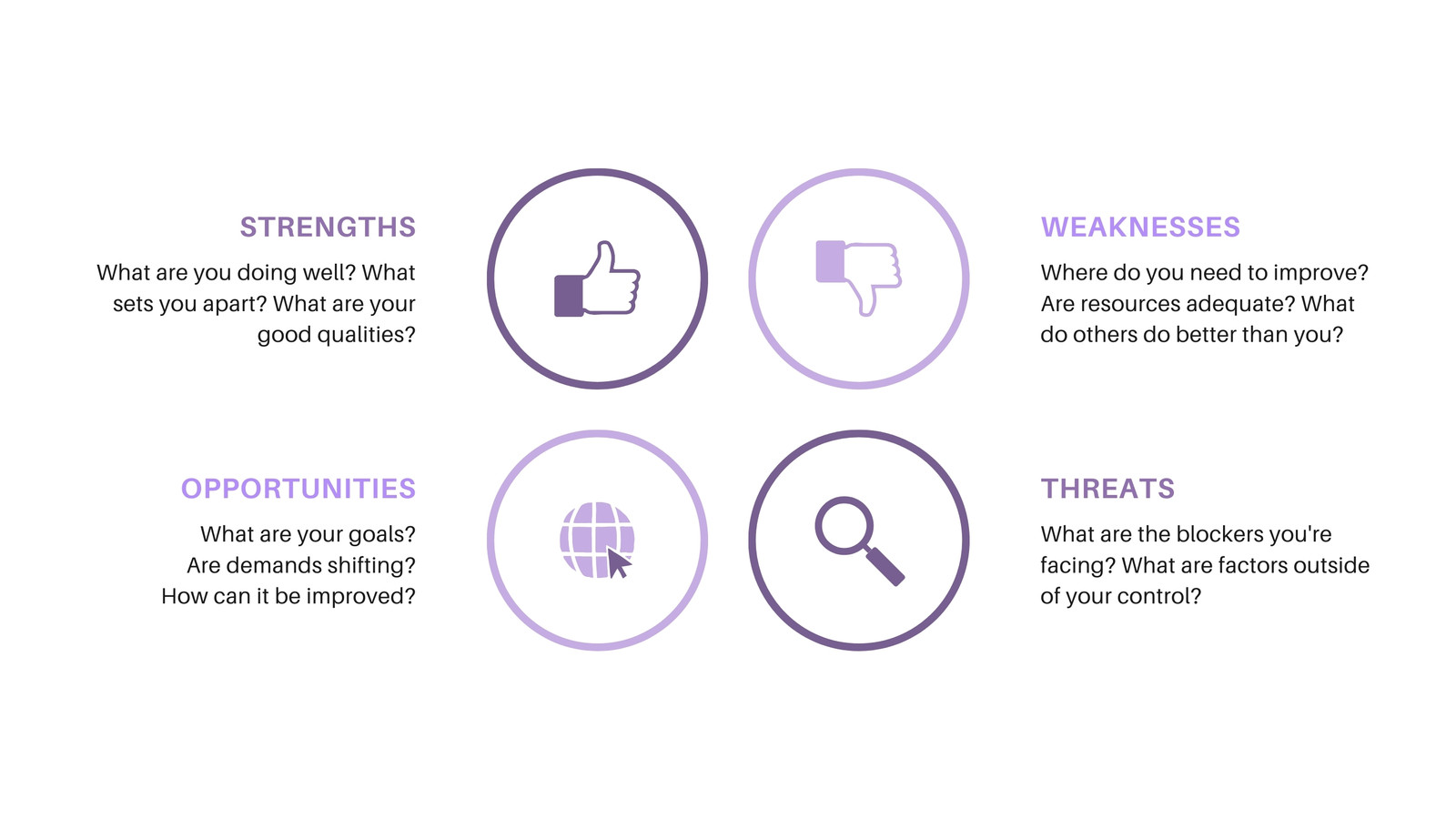 STRENGTHS

What are you doing well? What sets you apart? What are your good qualities?

WEAKNESSES

Where do you need to improve? Are resources adequate? What do others do better than you?

OPPORTUNITIES

What are your goals? Are demands shifting? How can it be improved?

THREATS

What are the blockers you're facing? What are factors outside of your control?